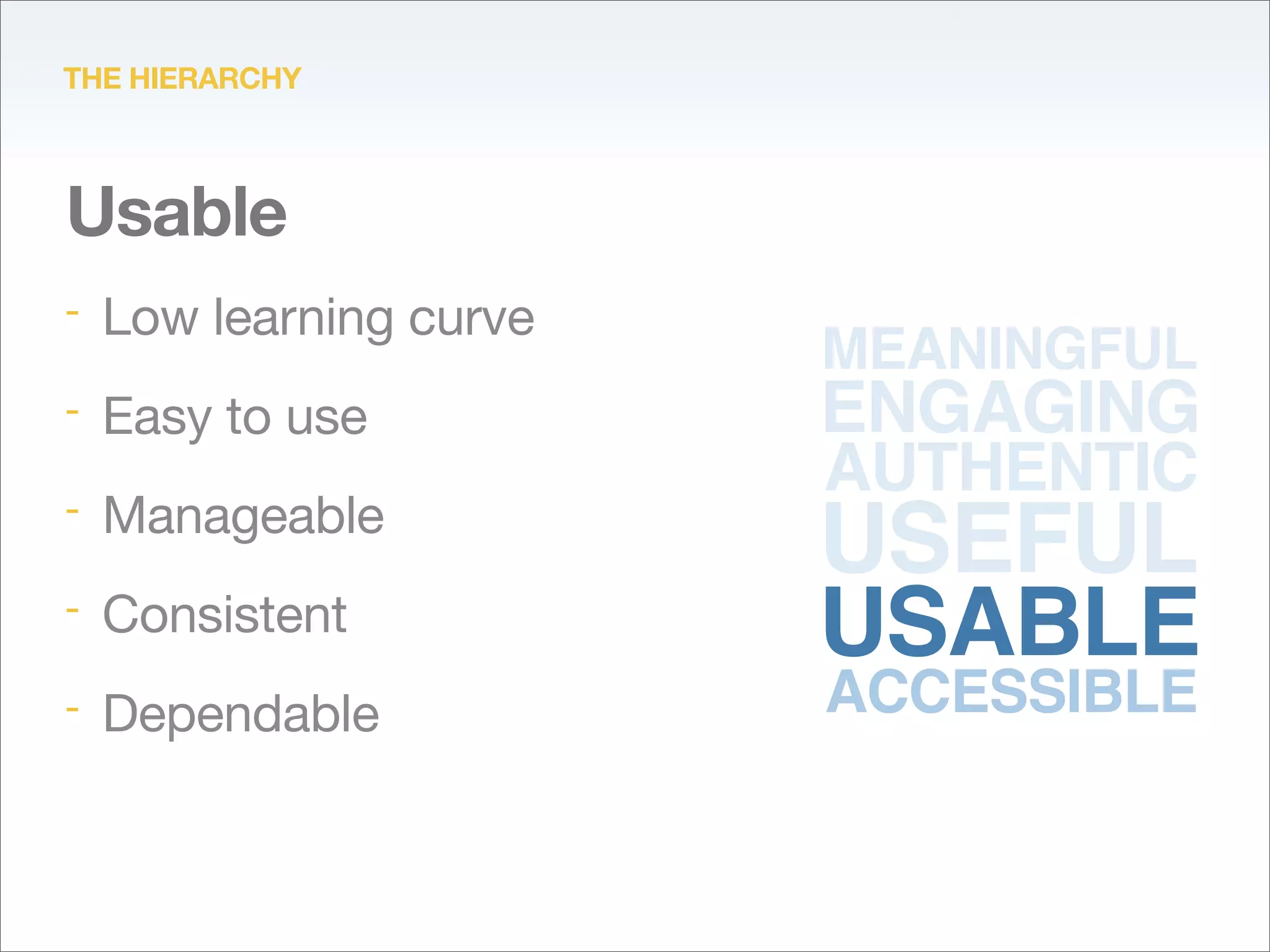 THE HIERARCHY

Usable

- Low learning curve
- Easy to use
- Manageable
- Consistent
- Dependable

MEANINGFUL
ENGAGING
AUTHENTIC
USEFUL
USABLE
ACCESSIBLE